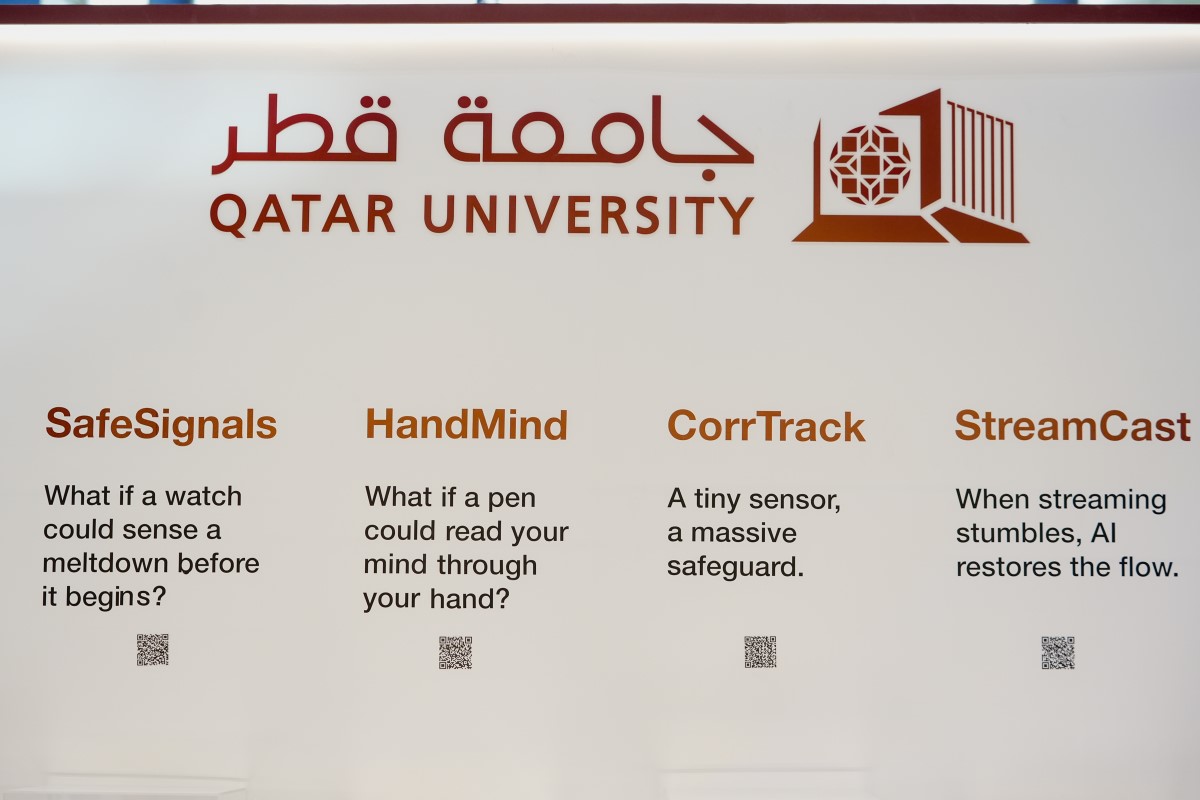 جامعة قطر
QATAR UNIVERSITY

SafeSignals

What if a watch could sense a meltdown before it begins?

HandMind

What if a pen could read your mind through your hand?

CorrTrack

A tiny sensor, a massive safeguard.

StreamCast

When streaming stumbles, AI restores the flow.